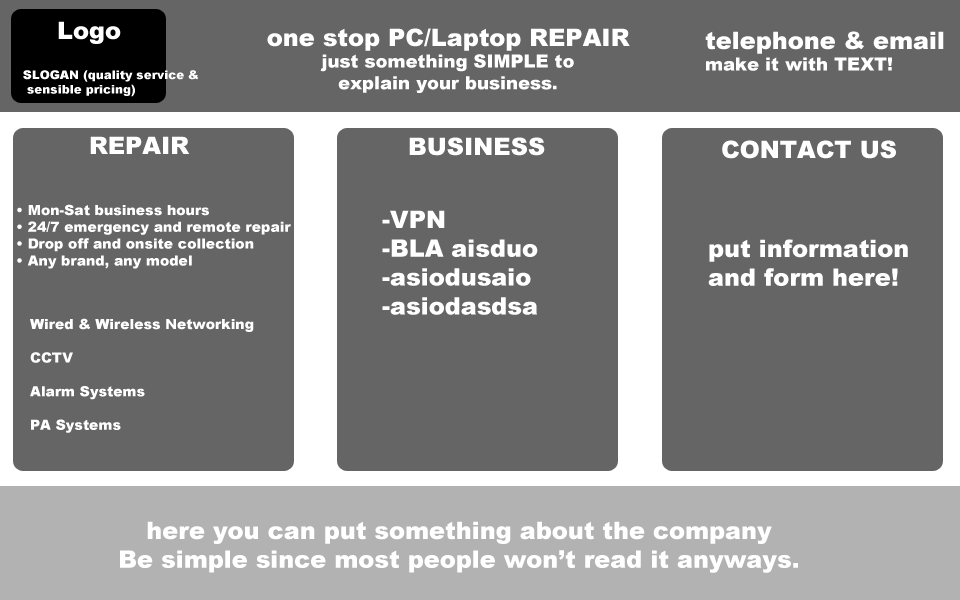 Logo

SLOGAN (quality service & sensible pricing)

one stop PC/Laptop REPAIR
just something SIMPLE to explain your business.

telephone & email
make it with TEXT!

REPAIR

• Mon-Sat business hours
• 24/7 emergency and remote repair
• Drop off and onsite collection
• Any brand, any model

Wired & Wireless Networking

CCTV

Alarm Systems

PA Systems

BUSINESS

-VPN
-BLA aisduo
-asiodusaio
-asiodasdsa

CONTACT US

put information and form here!

here you can put something about the company
Be simple since most people won't read it anyways.